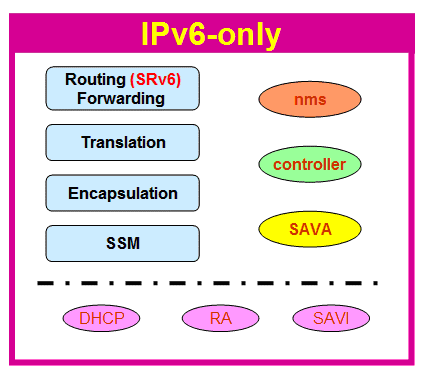 IPv6-only

Routing (SRv6)
Forwarding

Translation

Encapsulation

SSM

nms

controller

SAVA

DHCP

RA

SAVI